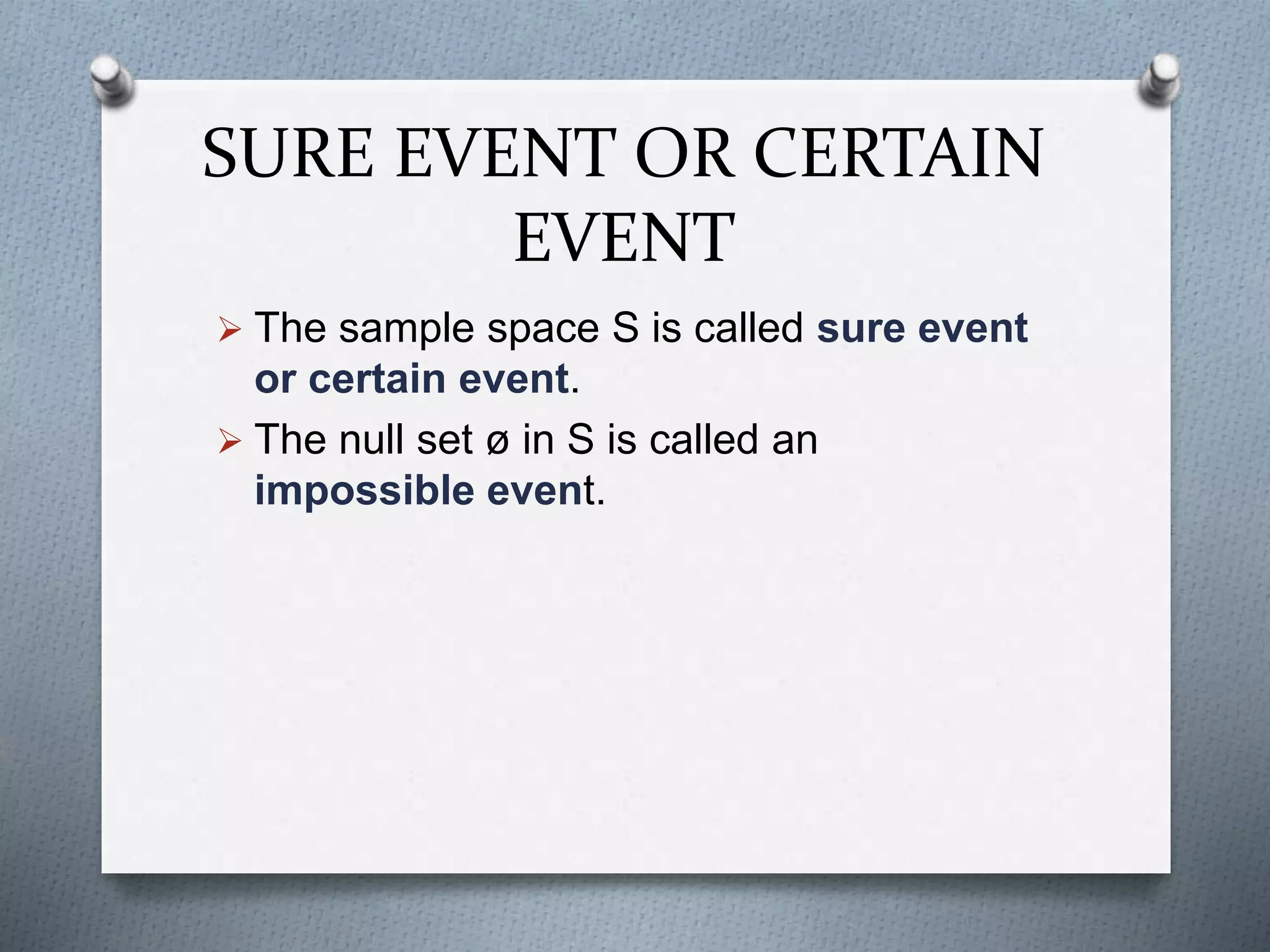 SURE EVENT OR CERTAIN EVENT

➢ The sample space S is called sure event or certain event.

➢ The null set ø in S is called an impossible event.